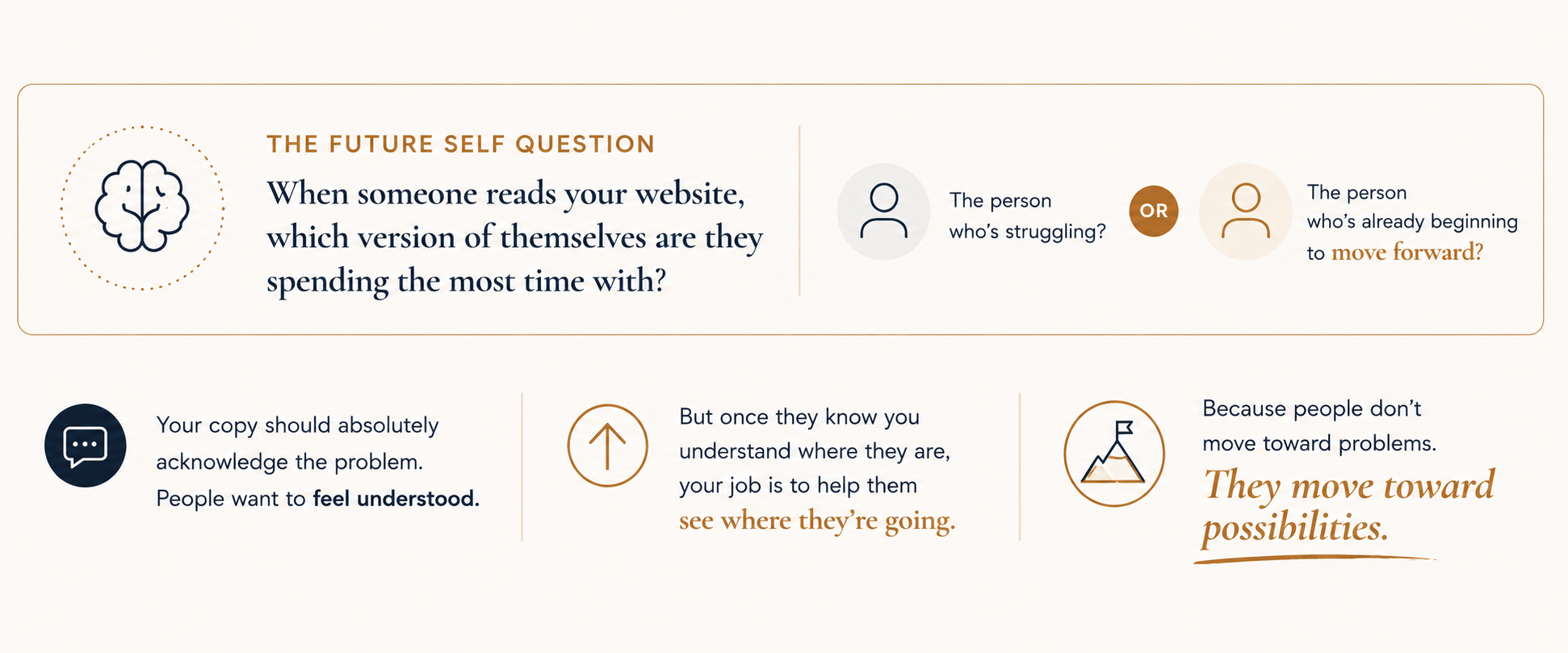 THE FUTURE SELF QUESTION

When someone reads your website, which version of themselves are they spending the most time with?

The person who's struggling?

OR

The person who's already beginning to move forward?

Your copy should absolutely acknowledge the problem. People want to feel understood.

But once they know you understand where they are, your job is to help them see where they're going.

Because people don't move toward problems. They move toward possibilities.